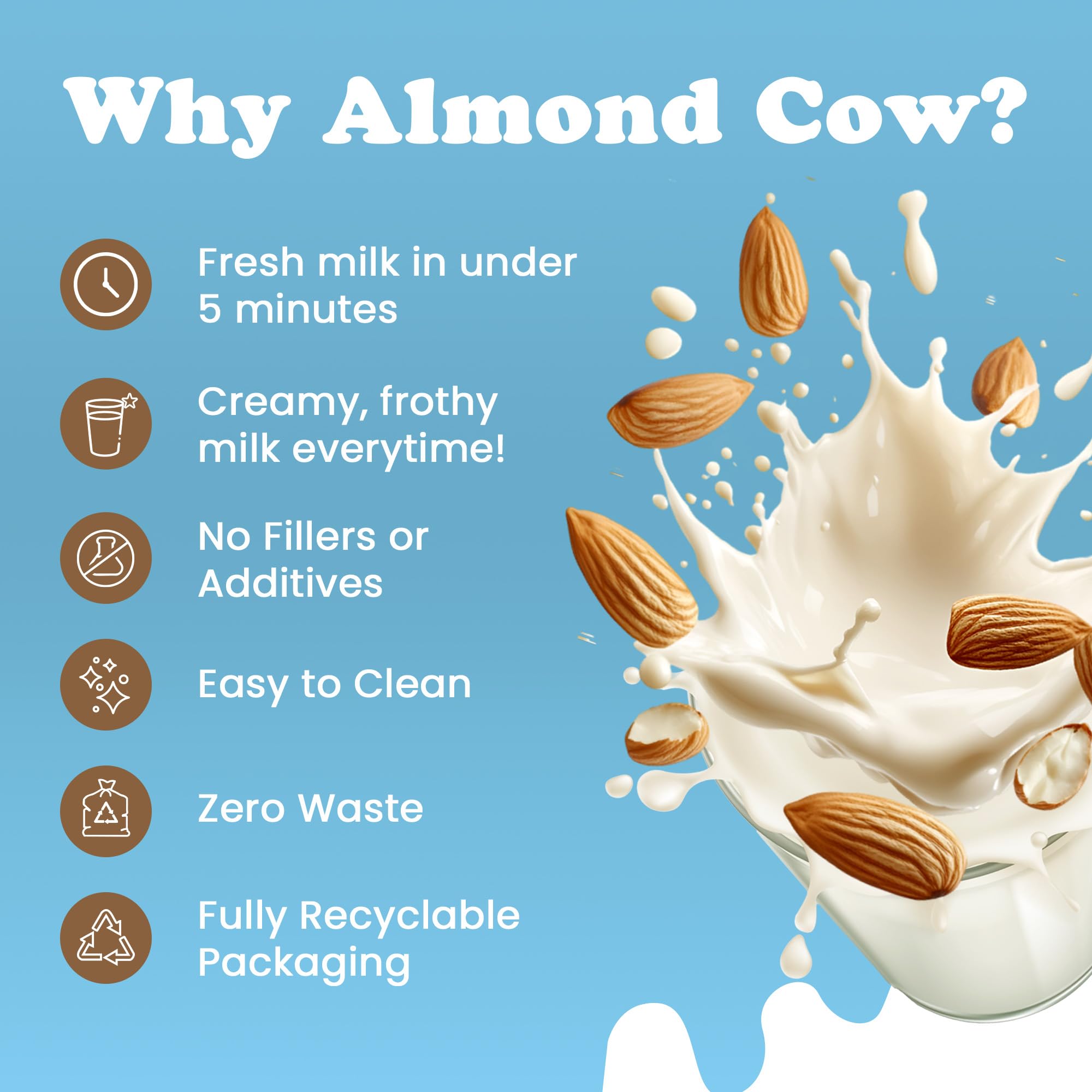 Why Almond Cow?

Fresh milk in under 5 minutes

Creamy, frothy milk everytime!

No Fillers or Additives

Easy to Clean

Zero Waste

Fully Recyclable Packaging